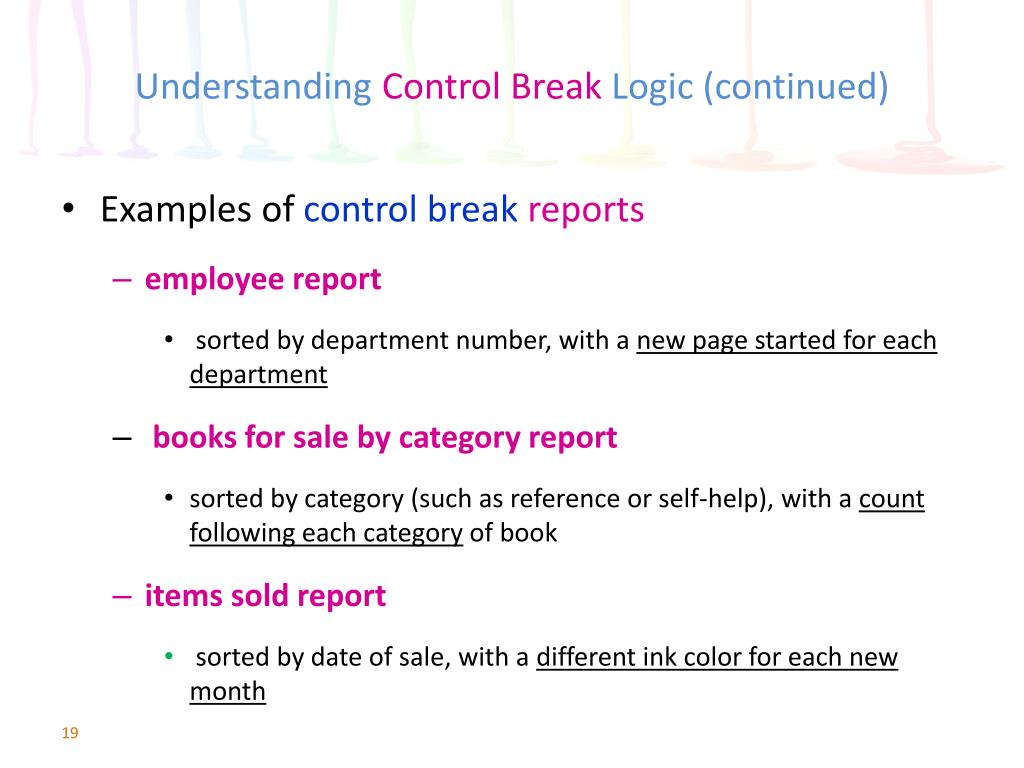 Understanding Control Break Logic (continued)

• Examples of control break reports

– employee report

• sorted by department number, with a new page started for each department

– books for sale by category report

• sorted by category (such as reference or self-help), with a count following each category of book

– items sold report

• sorted by date of sale, with a different ink color for each new month

19